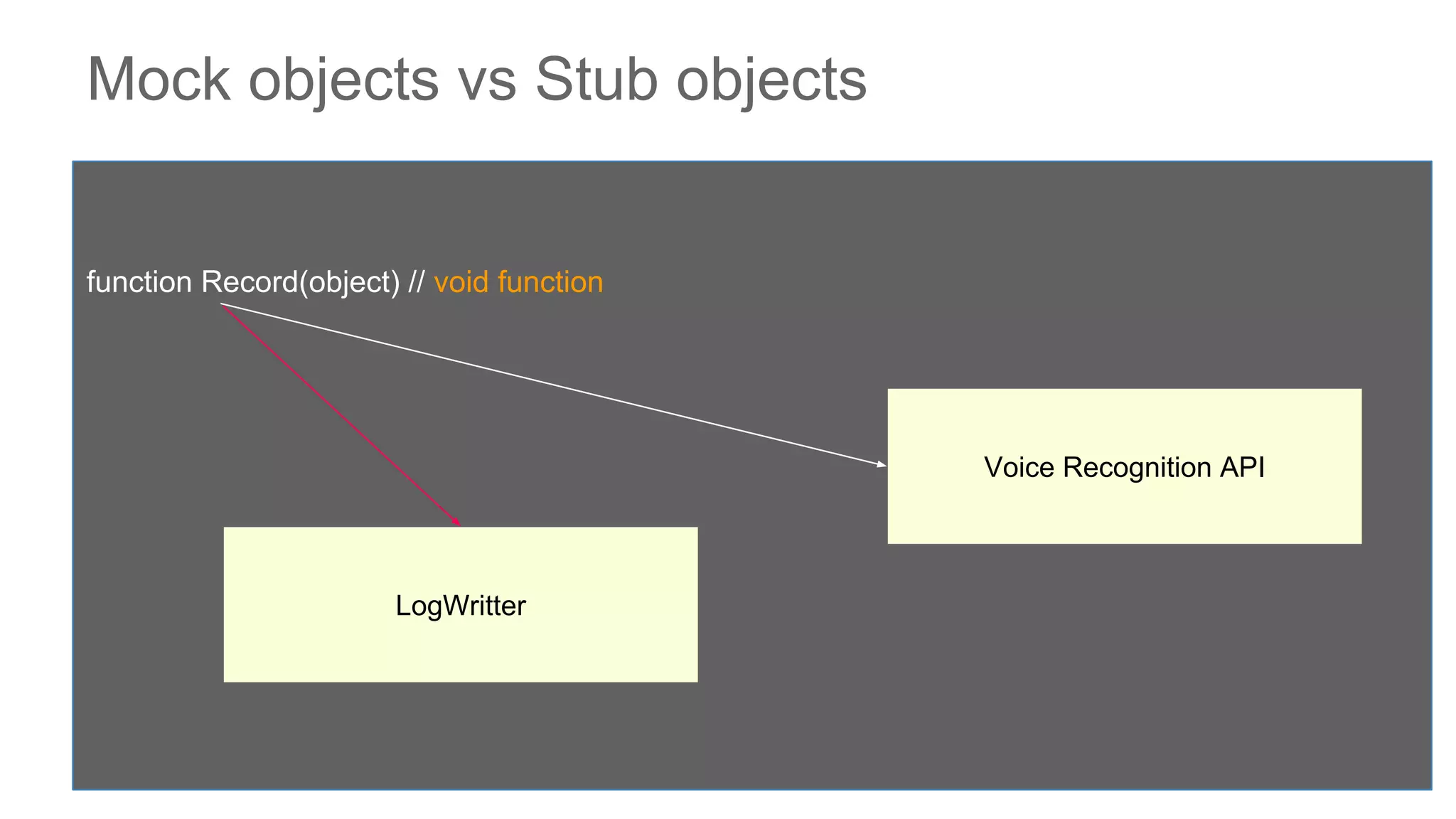 Mock objects vs Stub objects

function Record(object) // void function

Voice Recognition API

LogWritter